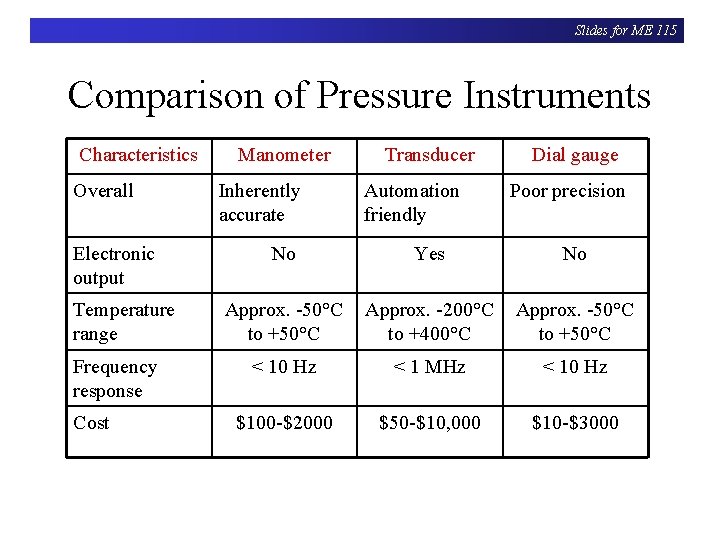 Slides for ME 115

Comparison of Pressure Instruments

| Characteristics | Manometer | Transducer | Dial gauge |
|---|---|---|---|
| Overall | Inherently accurate | Automation friendly | Poor precision |
| Electronic output | No | Yes | No |
| Temperature range | Approx. -50°C to +50°C | Approx. -200°C to +400°C | Approx. -50°C to +50°C |
| Frequency response | < 10 Hz | < 1 MHz | < 10 Hz |
| Cost | \$100-\$2000 | \$50-\$10,000 | \$10-\$3000 |